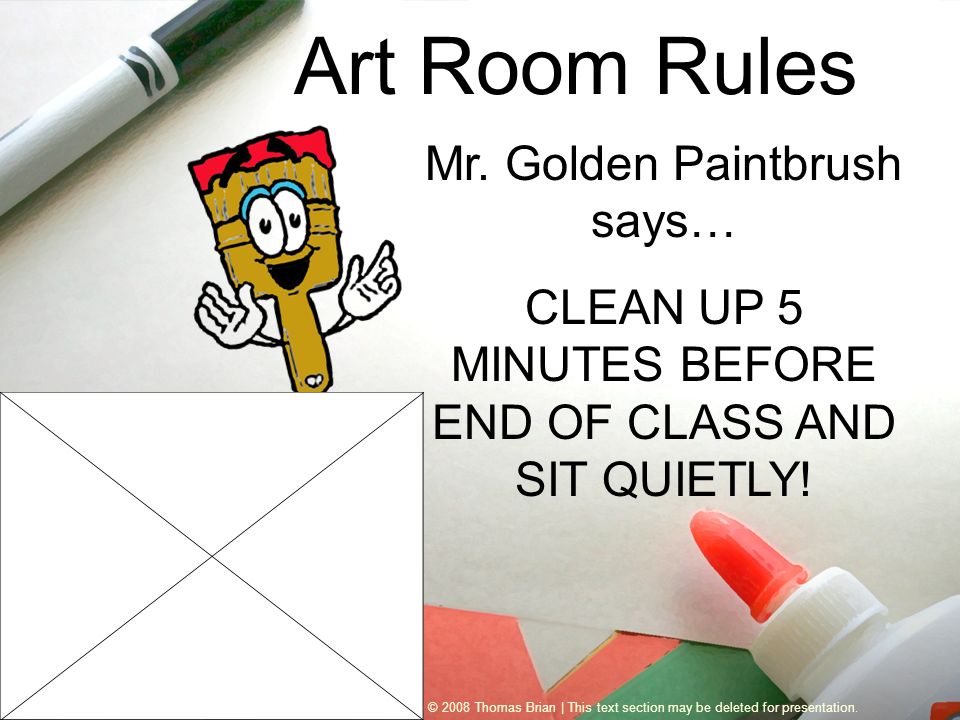 Art Room Rules

Mr. Golden Paintbrush says…

CLEAN UP 5 MINUTES BEFORE END OF CLASS AND SIT QUIETLY!

© 2008 Thomas Brian | This text section may be deleted for presentation.